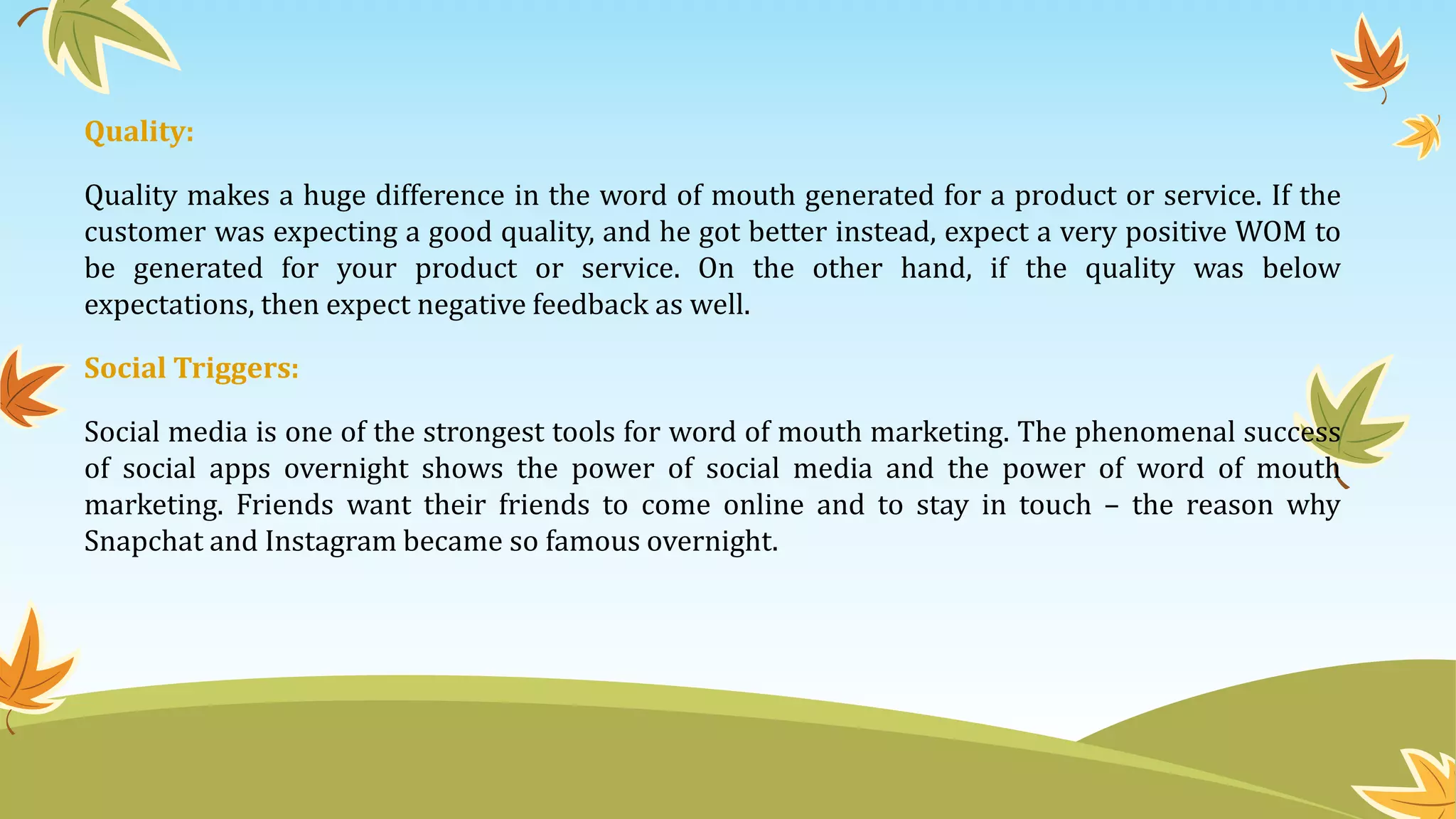 Quality:

Quality makes a huge difference in the word of mouth generated for a product or service. If the customer was expecting a good quality, and he got better instead, expect a very positive WOM to be generated for your product or service. On the other hand, if the quality was below expectations, then expect negative feedback as well.

Social Triggers:

Social media is one of the strongest tools for word of mouth marketing. The phenomenal success of social apps overnight shows the power of social media and the power of word of mouth marketing. Friends want their friends to come online and to stay in touch – the reason why Snapchat and Instagram became so famous overnight.